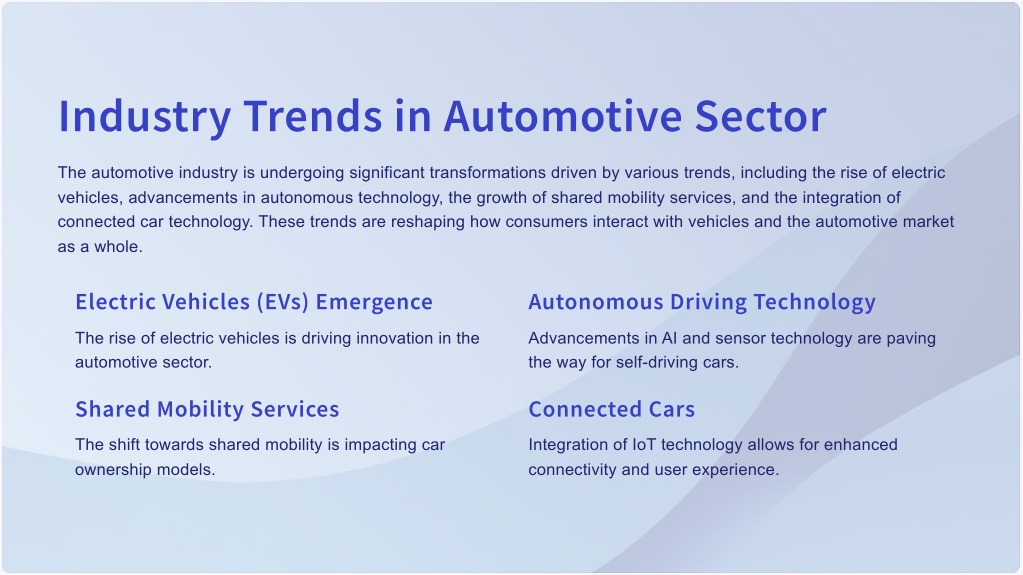 Industry Trends in Automotive Sector

The automotive industry is undergoing significant transformations driven by various trends, including the rise of electric vehicles, advancements in autonomous technology, the growth of shared mobility services, and the integration of connected car technology. These trends are reshaping how consumers interact with vehicles and the automotive market as a whole.

Electric Vehicles (EVs) Emergence

The rise of electric vehicles is driving innovation in the automotive sector.

Shared Mobility Services

The shift towards shared mobility is impacting car ownership models.

Autonomous Driving Technology

Advancements in AI and sensor technology are paving the way for self-driving cars.

Connected Cars

Integration of IoT technology allows for enhanced connectivity and user experience.